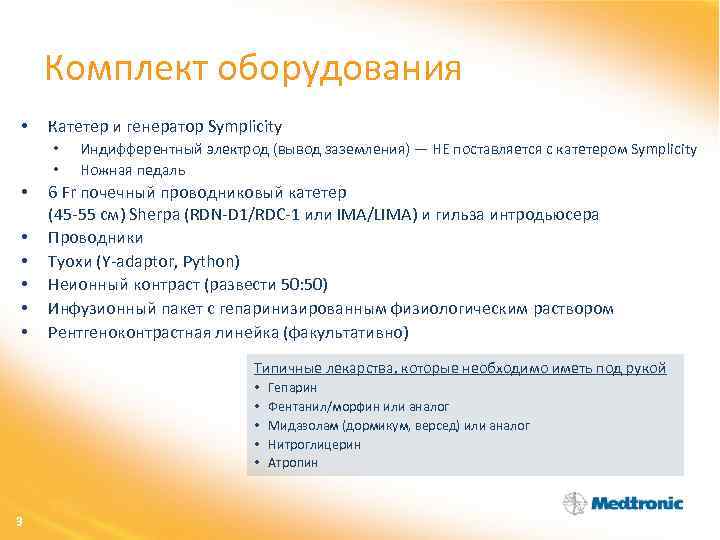 Комплект оборудования

• Катетер и генератор Symplicity
  • Индифферентный электрод (вывод заземления) — НЕ поставляется с катетером Symplicity
  • Ножная педаль
• 6 Fr почечный проводниковый катетер (45-55 см) Sherpa (RDN-D1/RDC-1 или IMA/LIMA) и гильза интродьюсера
• Проводники
• Туохи (Y-adaptor, Python)
• Неионный контраст (развести 50:50)
• Инфузионный пакет с гепаринизированным физиологическим раствором
• Рентгеноконтрастная линейка (факультативно)

Типичные лекарства, которые необходимо иметь под рукой
• Гепарин
• Фентанил/морфин или аналог
• Мидазолам (дормикум, версед) или аналог
• Нитроглицерин
• Атропин

Medtronic

3